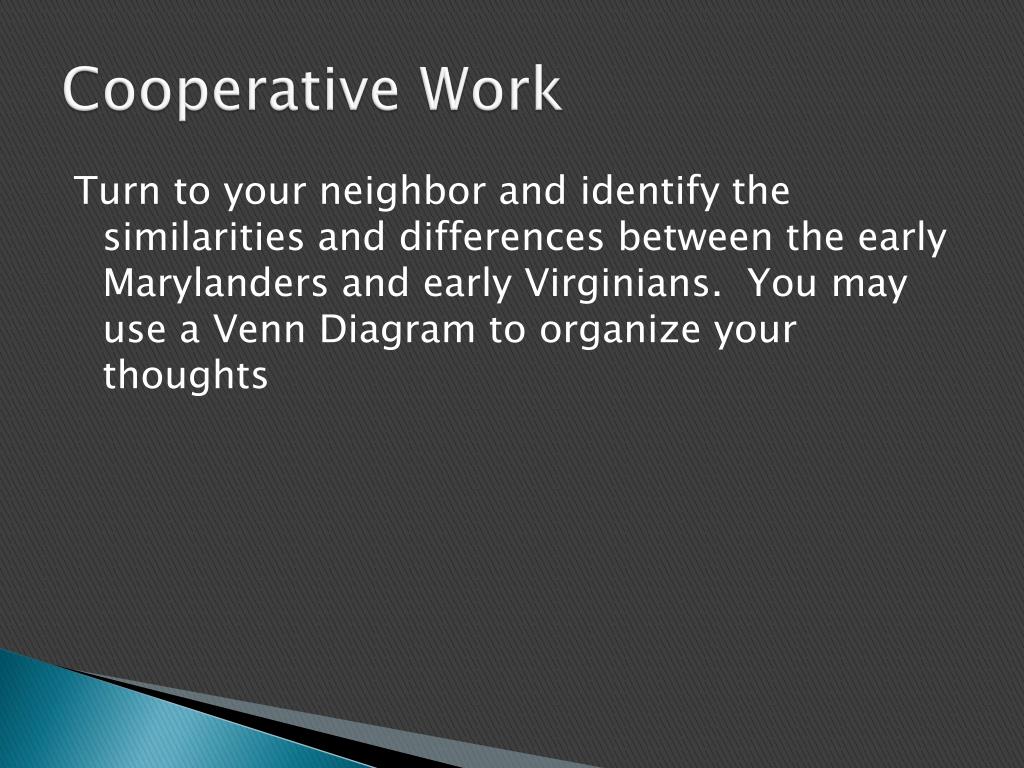 Cooperative Work

Turn to your neighbor and identify the similarities and differences between the early Marylanders and early Virginians.  You may use a Venn Diagram to organize your thoughts